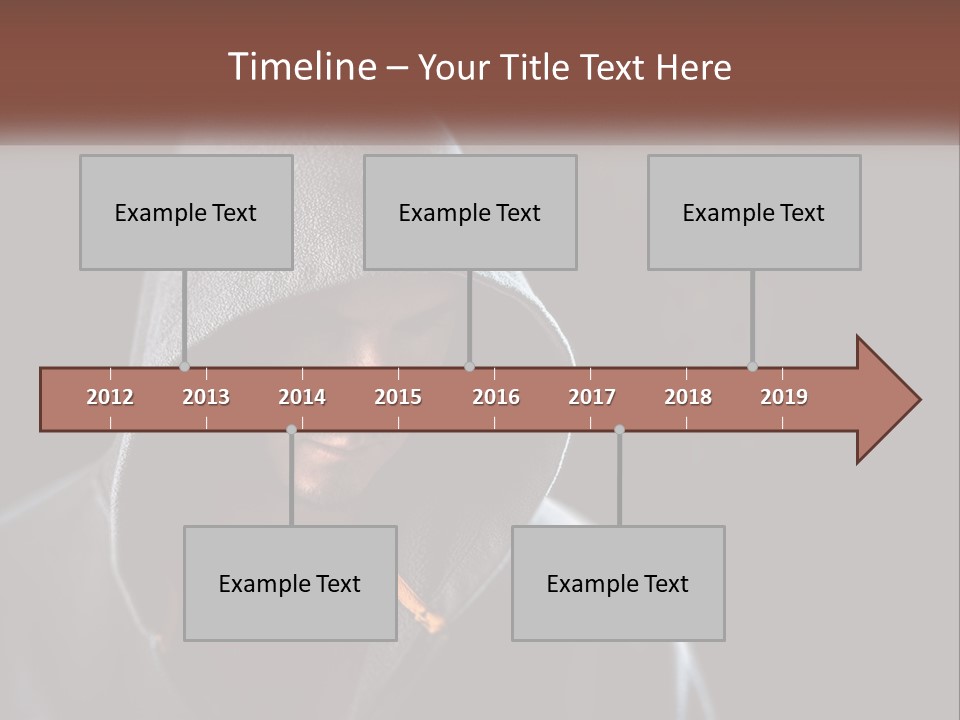 Timeline – Your Title Text Here

Example Text

Example Text

Example Text

2012 2013 2014 2015 2016 2017 2018 2019

Example Text

Example Text